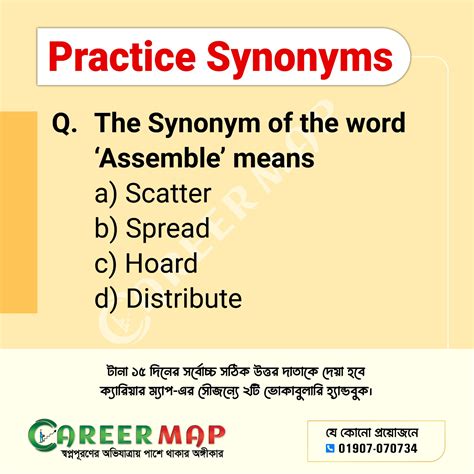 Practice Synonyms

Q. The Synonym of the word 'Assemble' means
a) Scatter
b) Spread
c) Hoard
d) Distribute

CAREER MAP

টানা ১৫ দিনের সর্বোচ্চ সঠিক উত্তর দাতাকে দেয়া হবে ক্যারিয়ার ম্যাপ-এর সৌজন্যে ২টি ভোকাবুলারি হ্যান্ডবুক।

CAREER MAP
স্বপ্নপূরণের অভিযাত্রায় পাশে থাকার অঙ্গীকার

যে কোনো প্রয়োজনে
01907-070734